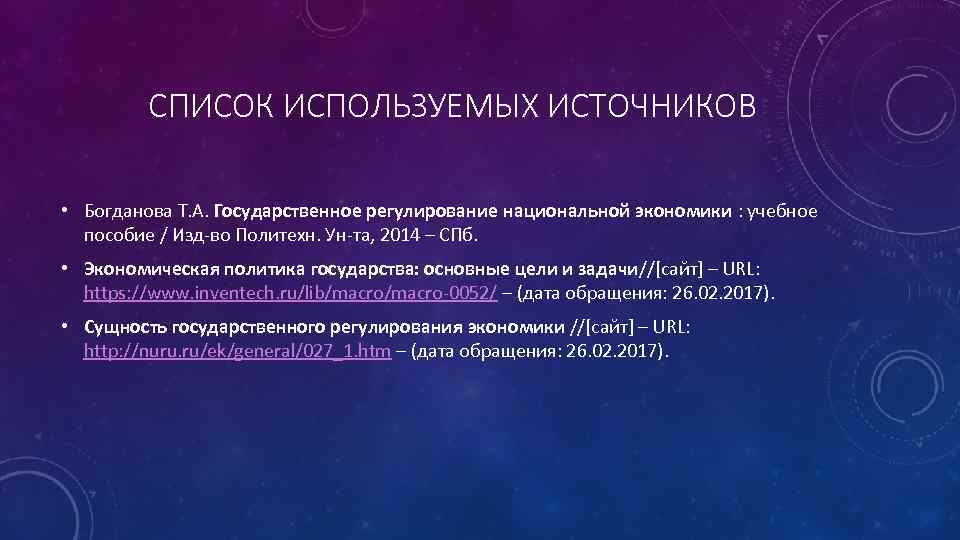 СПИСОК ИСПОЛЬЗУЕМЫХ ИСТОЧНИКОВ

• Богданова Т.А. Государственное регулирование национальной экономики : учебное пособие / Изд-во Политехн. Ун-та, 2014 – СПб.

• Экономическая политика государства: основные цели и задачи//[сайт] – URL: https://www.inventech.ru/lib/macro/macro-0052/ – (дата обращения: 26.02.2017).

• Сущность государственного регулирования экономики //[сайт] – URL: http://nuru.ru/ek/general/027_1.htm – (дата обращения: 26.02.2017).